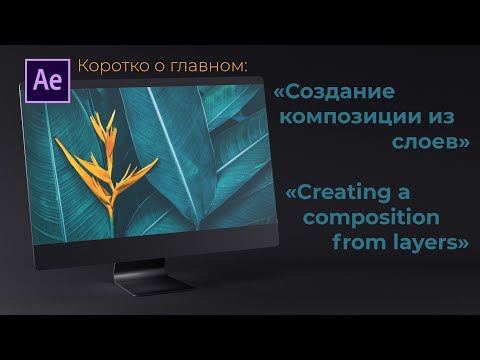 Ae

Коротко о главном:

«Создание композиции из слоев»

«Creating a composition from layers»